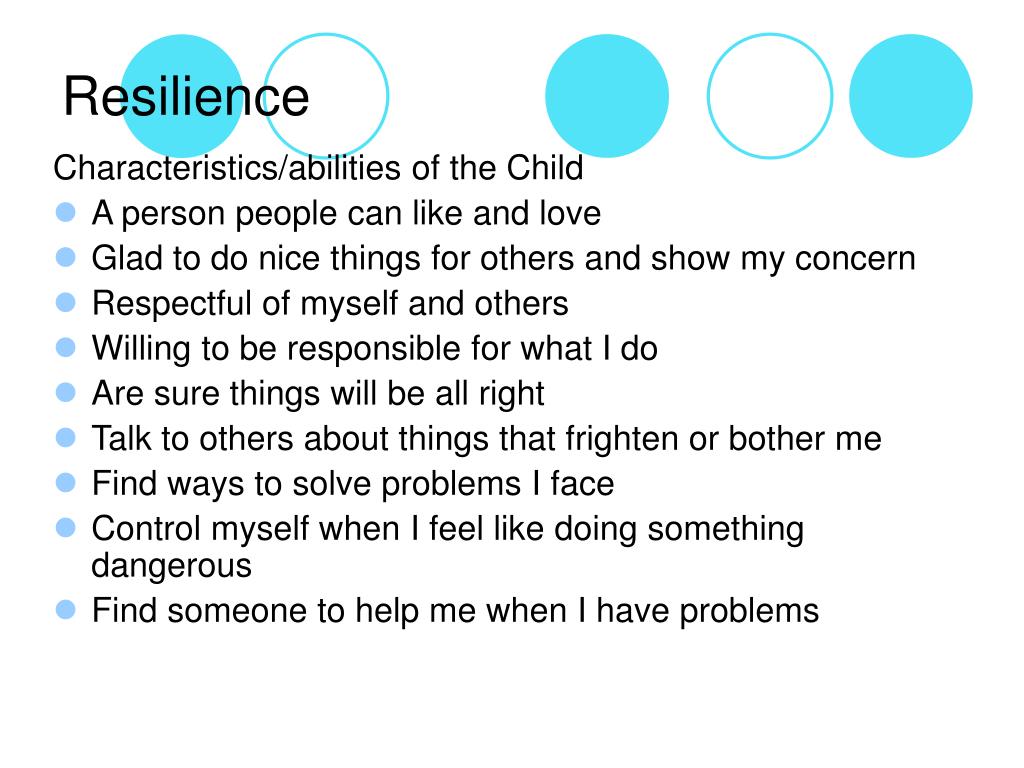 Resilience

Characteristics/abilities of the Child

- A person people can like and love
- Glad to do nice things for others and show my concern
- Respectful of myself and others
- Willing to be responsible for what I do
- Are sure things will be all right
- Talk to others about things that frighten or bother me
- Find ways to solve problems I face
- Control myself when I feel like doing something dangerous
- Find someone to help me when I have problems